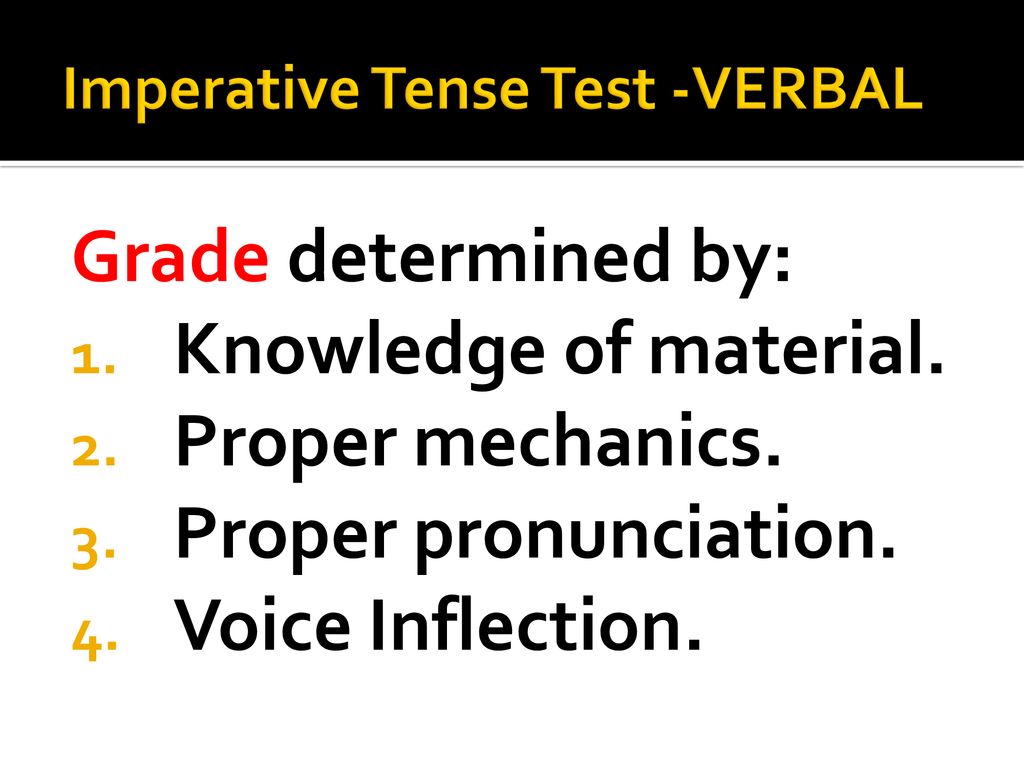 Imperative Tense Test -VERBAL

Grade determined by:
1. Knowledge of material.
2. Proper mechanics.
3. Proper pronunciation.
4. Voice Inflection.